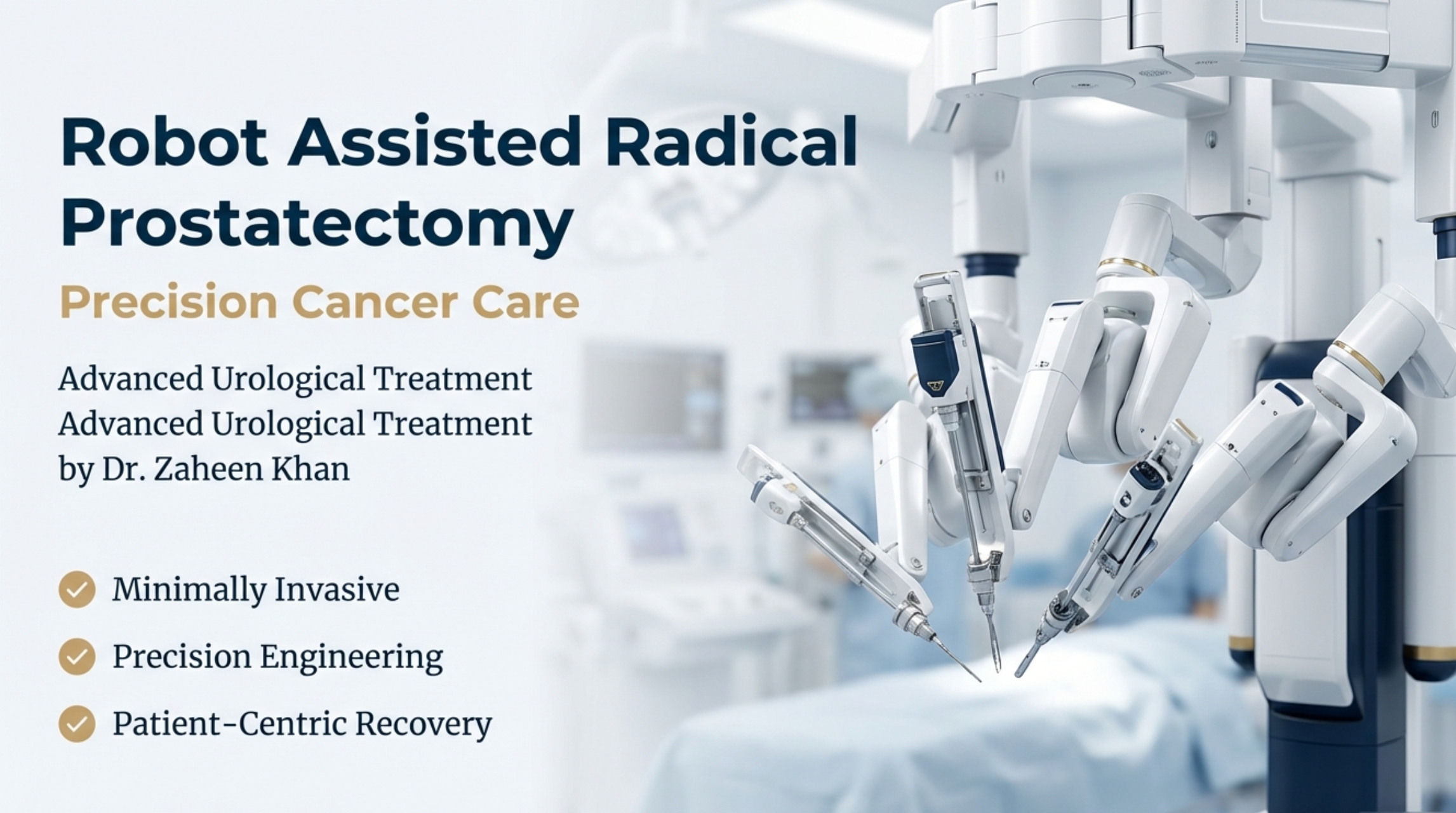 Robot Assisted Radical Prostatectomy

Precision Cancer Care

Advanced Urological Treatment
Advanced Urological Treatment
by Dr. Zaheen Khan

Minimally Invasive

Precision Engineering

Patient-Centric Recovery